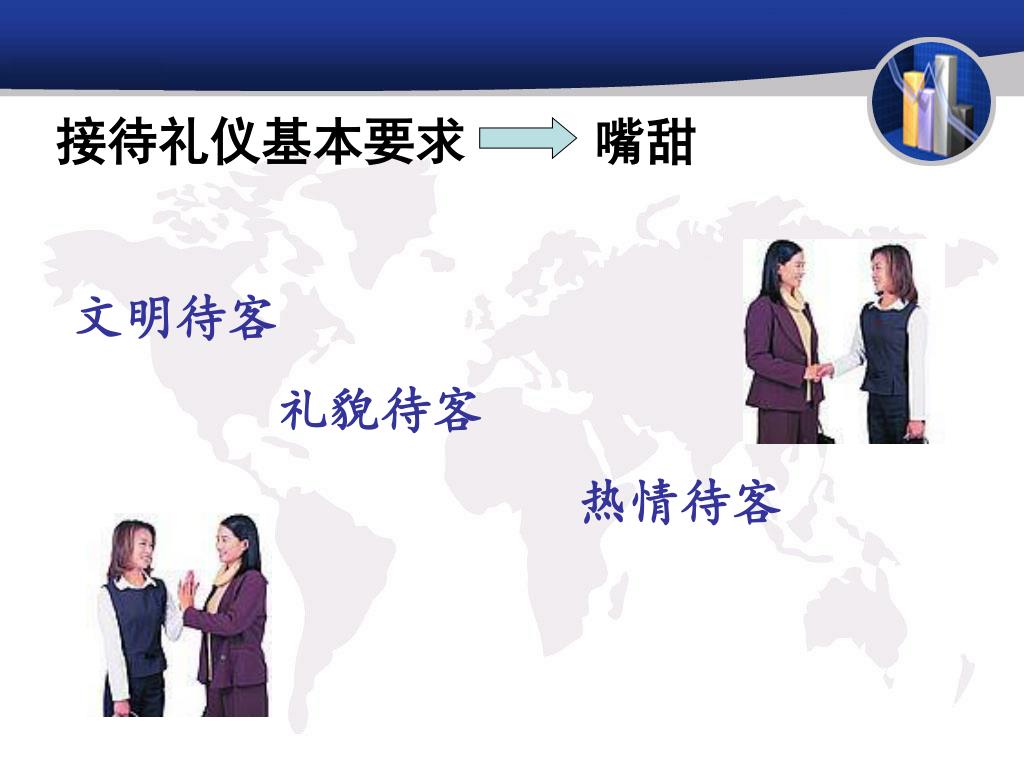 接待礼仪基本要求 嘴甜

文明待客

礼貌待客

热情待客